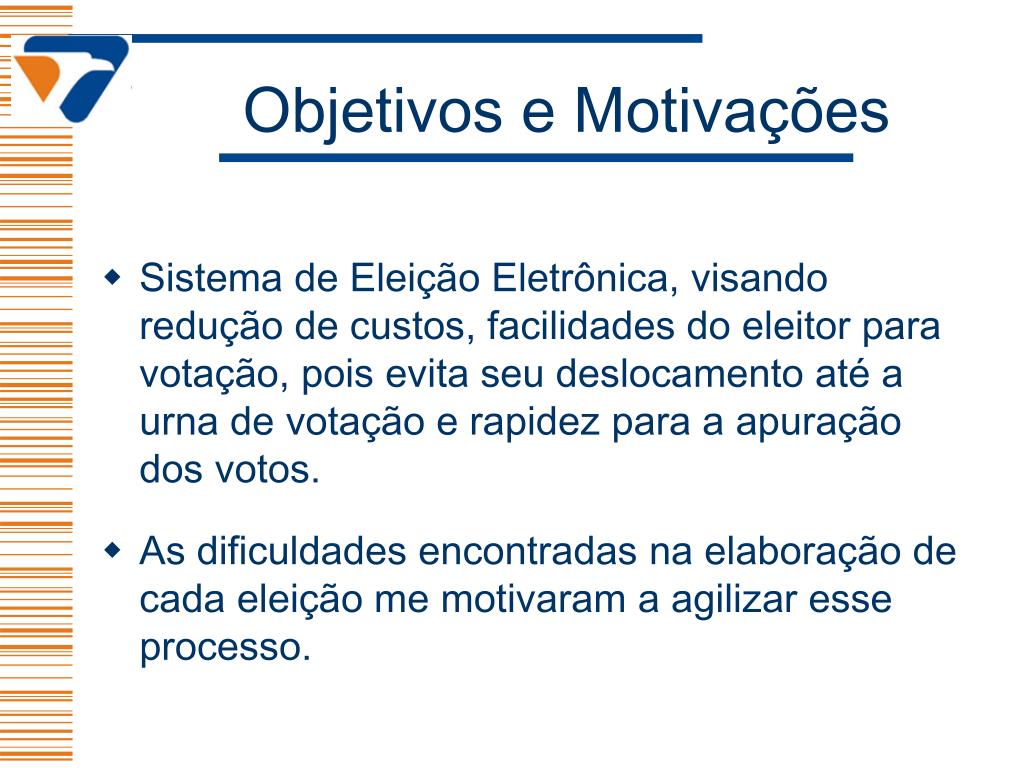 Objetivos e Motivações

Sistema de Eleição Eletrônica, visando redução de custos, facilidades do eleitor para votação, pois evita seu deslocamento até a urna de votação e rapidez para a apuração dos votos.

As dificuldades encontradas na elaboração de cada eleição me motivaram a agilizar esse processo.